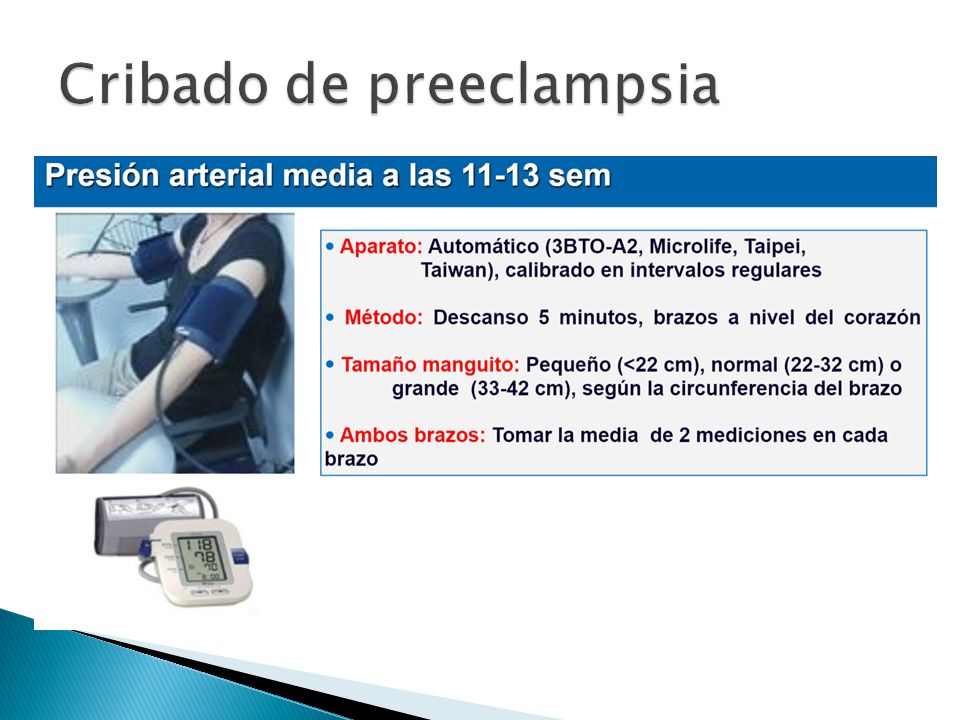 Cribado de preeclampsia

Presión arterial media a las 11-13 sem

• Aparato: Automático (3BTO-A2, Microlife, Taipei, Taiwan), calibrado en intervalos regulares

• Método: Descanso 5 minutos, brazos a nivel del corazón

• Tamaño manguito: Pequeño (<22 cm), normal (22-32 cm) o grande (33-42 cm), según la circunferencia del brazo

• Ambos brazos: Tomar la media de 2 mediciones en cada brazo

118
78
70